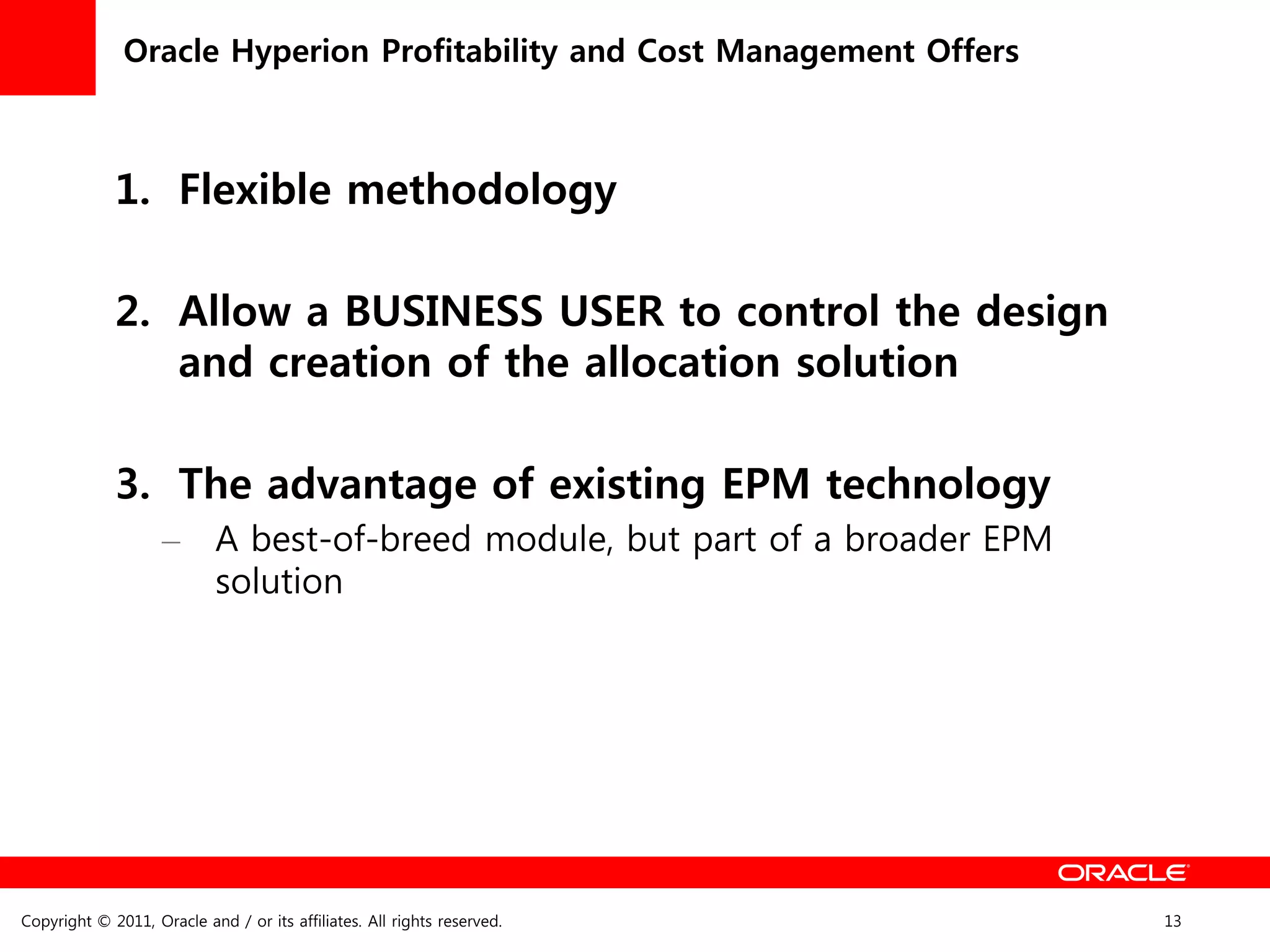 Oracle Hyperion Profitability and Cost Management Offers

1. Flexible methodology

2. Allow a BUSINESS USER to control the design and creation of the allocation solution

3. The advantage of existing EPM technology
– A best-of-breed module, but part of a broader EPM solution

ORACLE

Copyright © 2011, Oracle and / or its affiliates. All rights reserved.

13